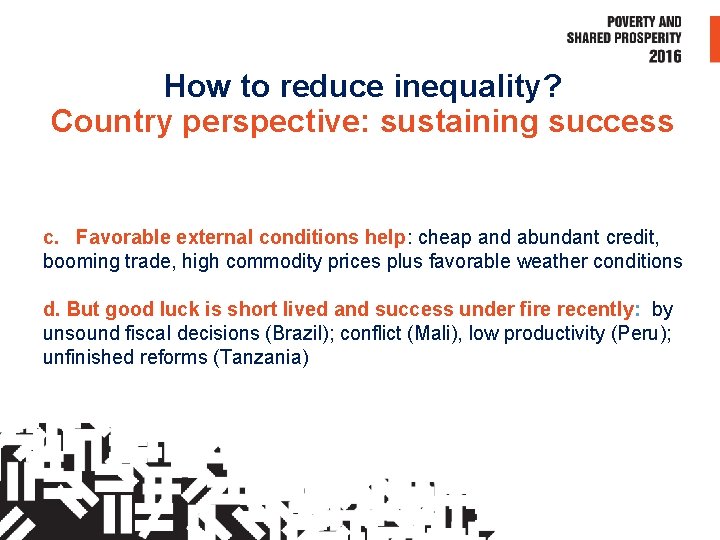 POVERTY AND
SHARED PROSPERITY
2016

How to reduce inequality?
Country perspective: sustaining success

c. Favorable external conditions help: cheap and abundant credit, booming trade, high commodity prices plus favorable weather conditions

d. But good luck is short lived and success under fire recently: by unsound fiscal decisions (Brazil); conflict (Mali), low productivity (Peru); unfinished reforms (Tanzania)